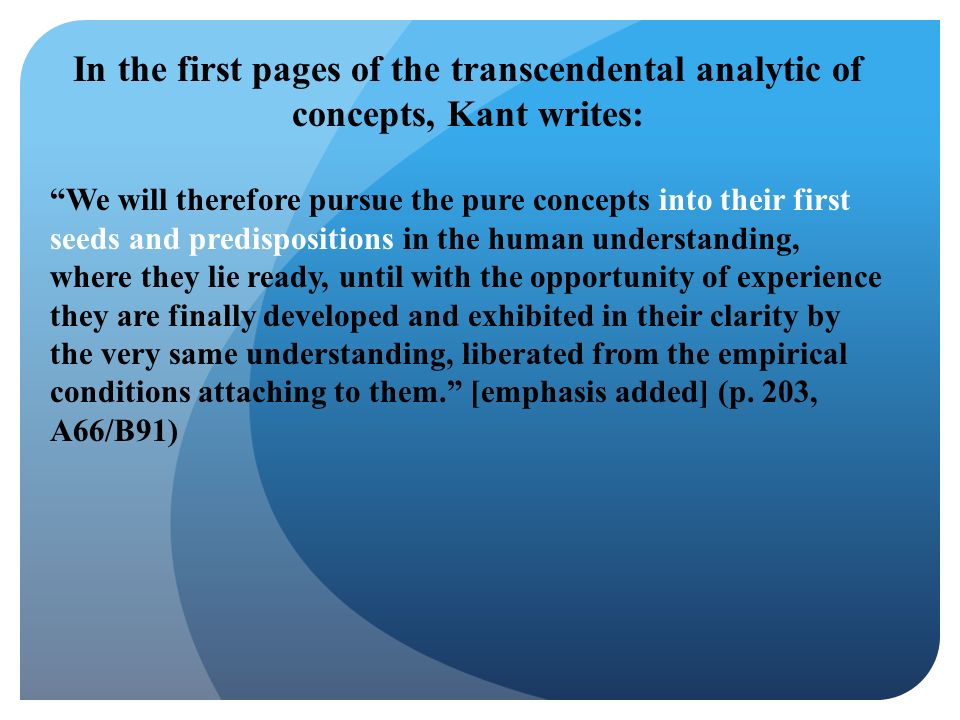 In the first pages of the transcendental analytic of concepts, Kant writes:

“We will therefore pursue the pure concepts into their first seeds and predispositions in the human understanding, where they lie ready, until with the opportunity of experience they are finally developed and exhibited in their clarity by the very same understanding, liberated from the empirical conditions attaching to them.” [emphasis added] (p. 203, A66/B91)